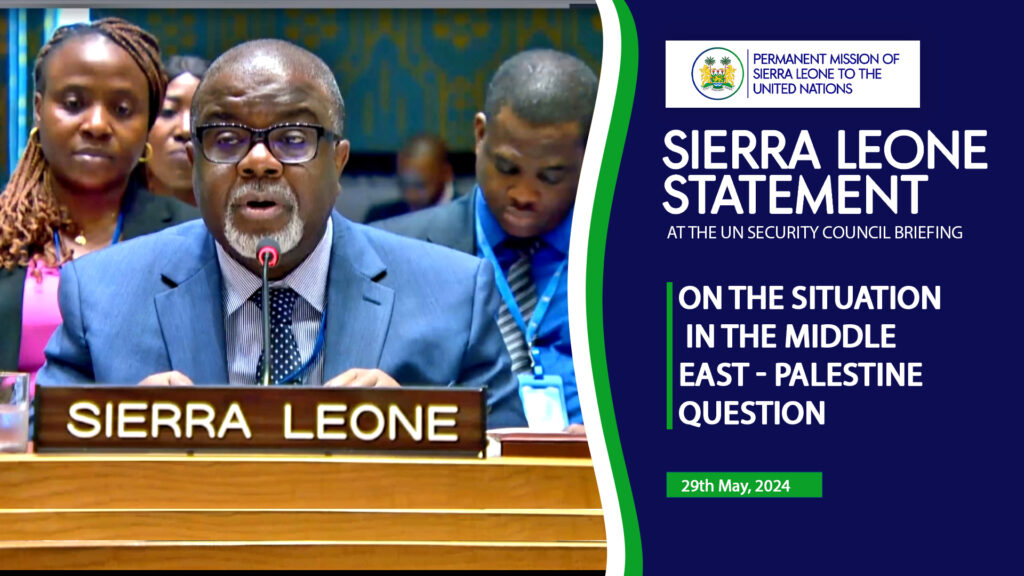 SIERRA LEONE

PERMANENT MISSION OF SIERRA LEONE TO THE UNITED NATIONS

SIERRA LEONE STATEMENT

AT THE UN SECURITY COUNCIL BRIEFING

ON THE SITUATION IN THE MIDDLE EAST - PALESTINE QUESTION

29th May, 2024